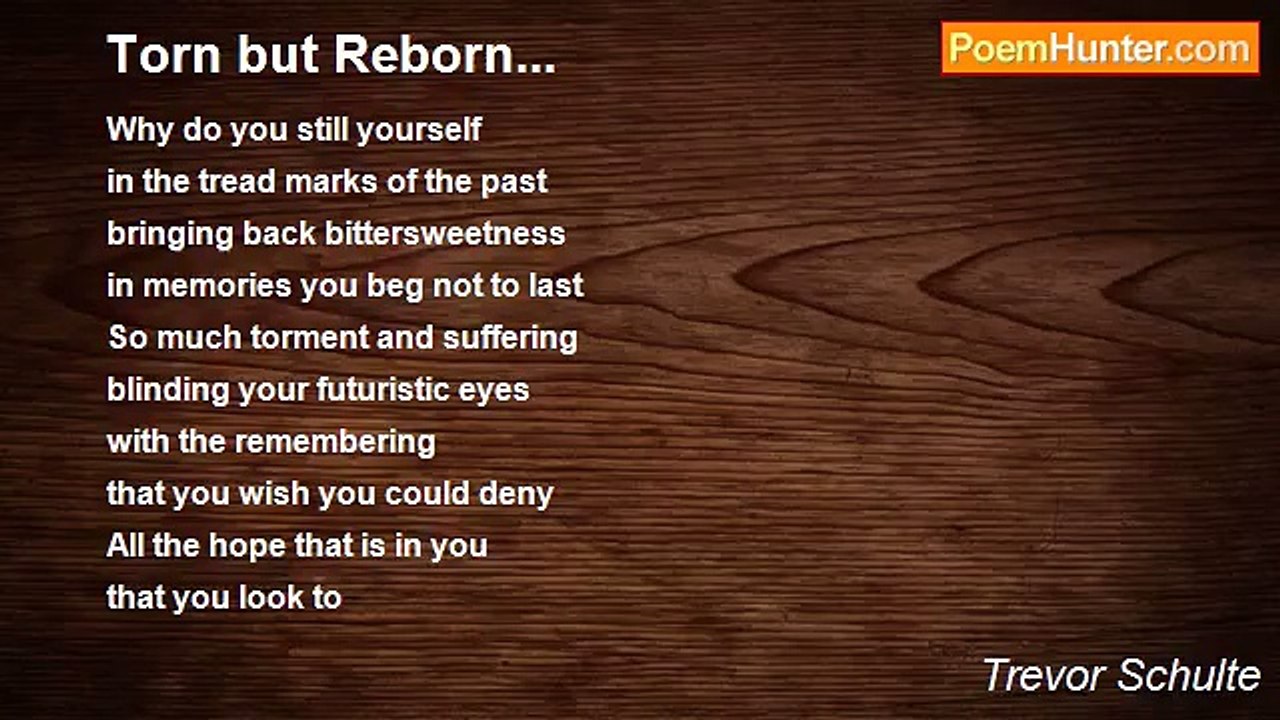 Torn but Reborn...

PoemHunter.com

Why do you still yourself
in the tread marks of the past
bringing back bittersweetness
in memories you beg not to last
So much torment and suffering
blinding your futuristic eyes
with the remembering
that you wish you could deny
All the hope that is in you
that you look to

Trevor Schulte